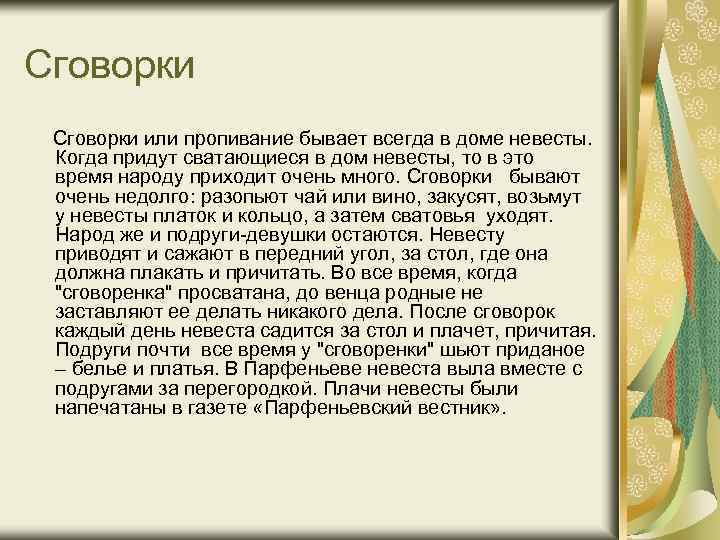 Сговорки

Сговорки или пропивание бывает всегда в доме невесты. Когда придут сватающиеся в дом невесты, то в это время народу приходит очень много. Сговорки бывают очень недолго: разопьют чай или вино, закусят, возьмут у невесты платок и кольцо, а затем сватовья уходят. Народ же и подруги-девушки остаются. Невесту приводят и сажают в передний угол, за стол, где она должна плакать и причитать. Во все время, когда "сговоренка" просватана, до венца родные не заставляют ее делать никакого дела. После сговорок каждый день невеста садится за стол и плачет, причитая. Подруги почти все время у "сговоренки" шьют приданое – белье и платья. В Парфеньеве невеста выла вместе с подругами за перегородкой. Плачи невесты были напечатаны в газете «Парфеньевский вестник».